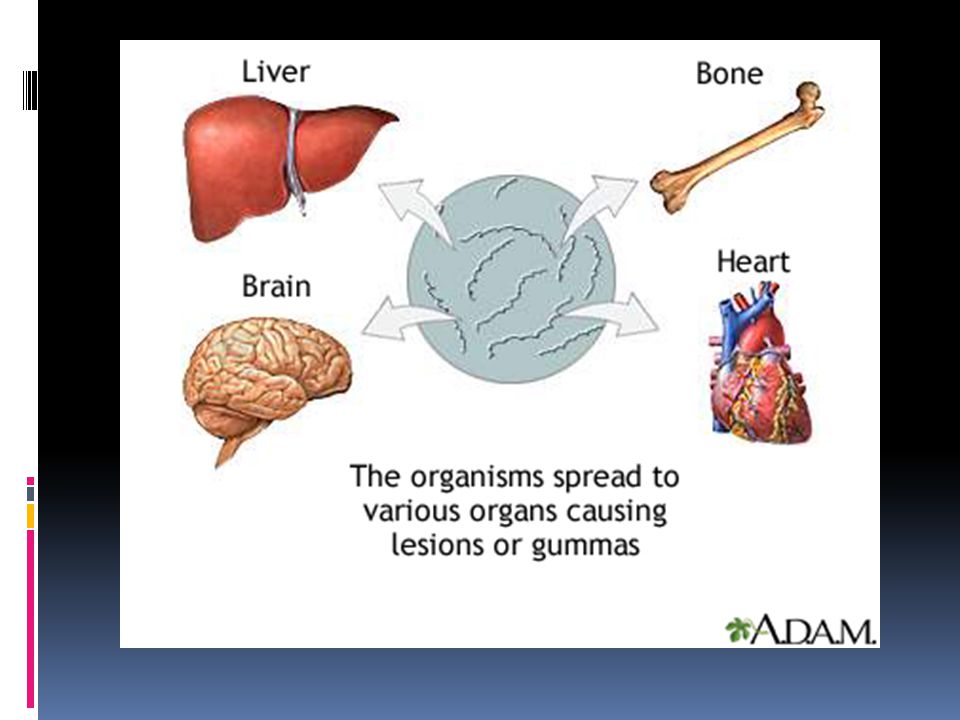 Liver

Bone

Brain

Heart

The organisms spread to various organs causing lesions or gummas

A.D.A.M.